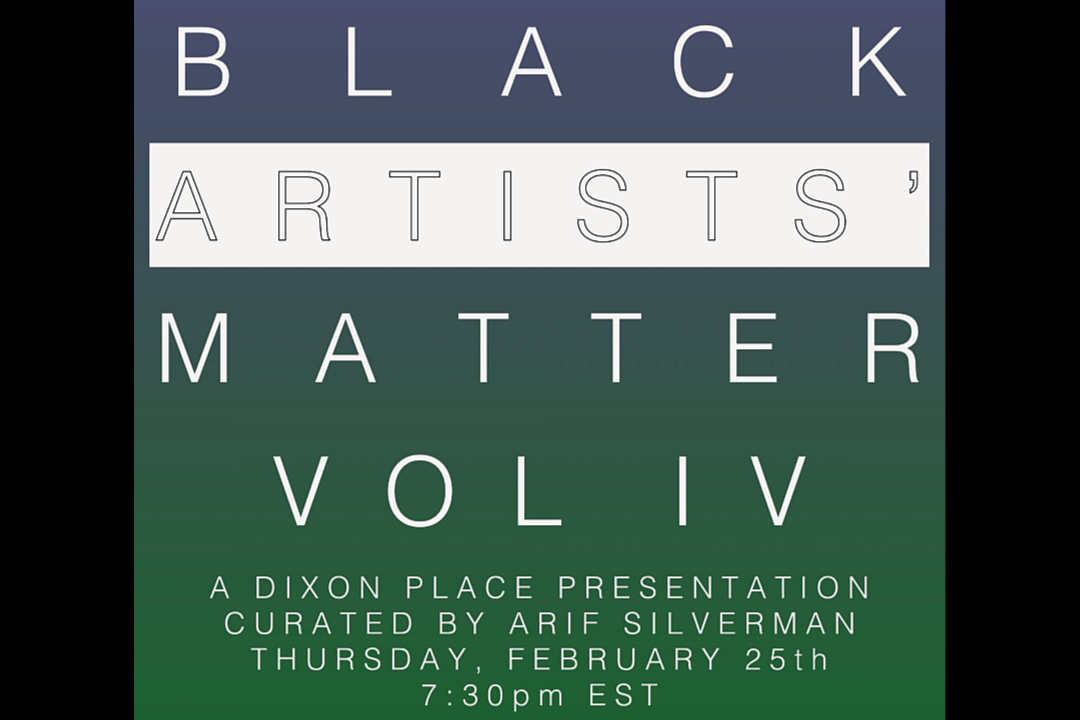 BLACK
ARTISTS'
MATTER
VOL IV

A DIXON PLACE PRESENTATION
CURATED BY ARIF SILVERMAN
THURSDAY, FEBRUARY 25th
7:30pm EST